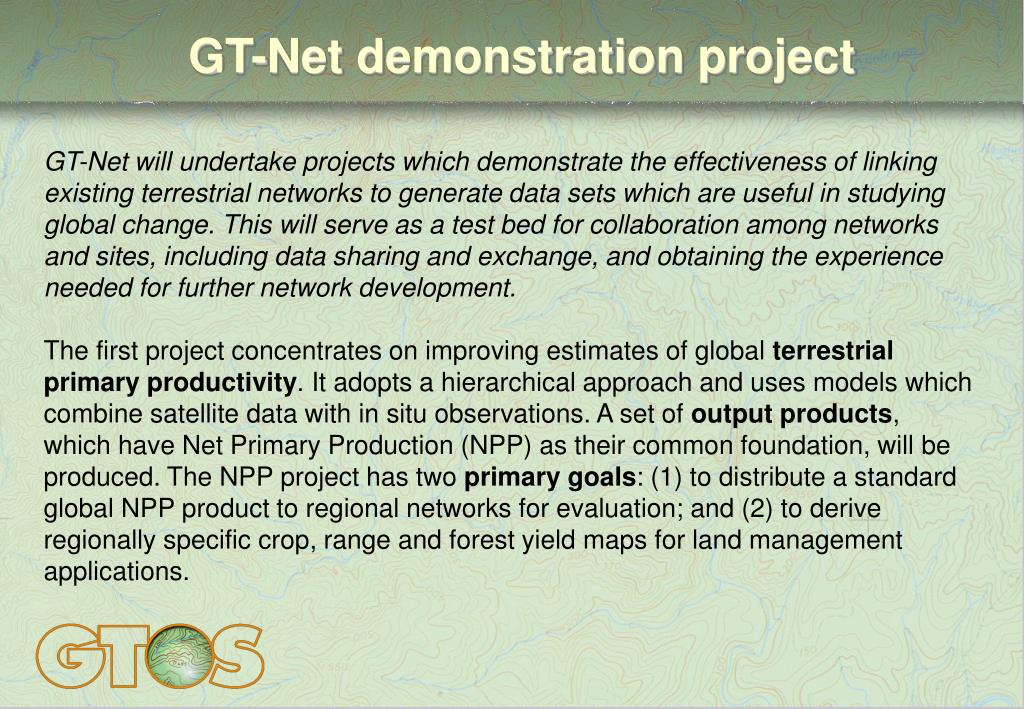 GT-Net demonstration project

GT-Net will undertake projects which demonstrate the effectiveness of linking existing terrestrial networks to generate data sets which are useful in studying global change. This will serve as a test bed for collaboration among networks and sites, including data sharing and exchange, and obtaining the experience needed for further network development.

The first project concentrates on improving estimates of global terrestrial primary productivity. It adopts a hierarchical approach and uses models which combine satellite data with in situ observations. A set of output products, which have Net Primary Production (NPP) as their common foundation, will be produced. The NPP project has two primary goals: (1) to distribute a standard global NPP product to regional networks for evaluation; and (2) to derive regionally specific crop, range and forest yield maps for land management applications.

GTOS